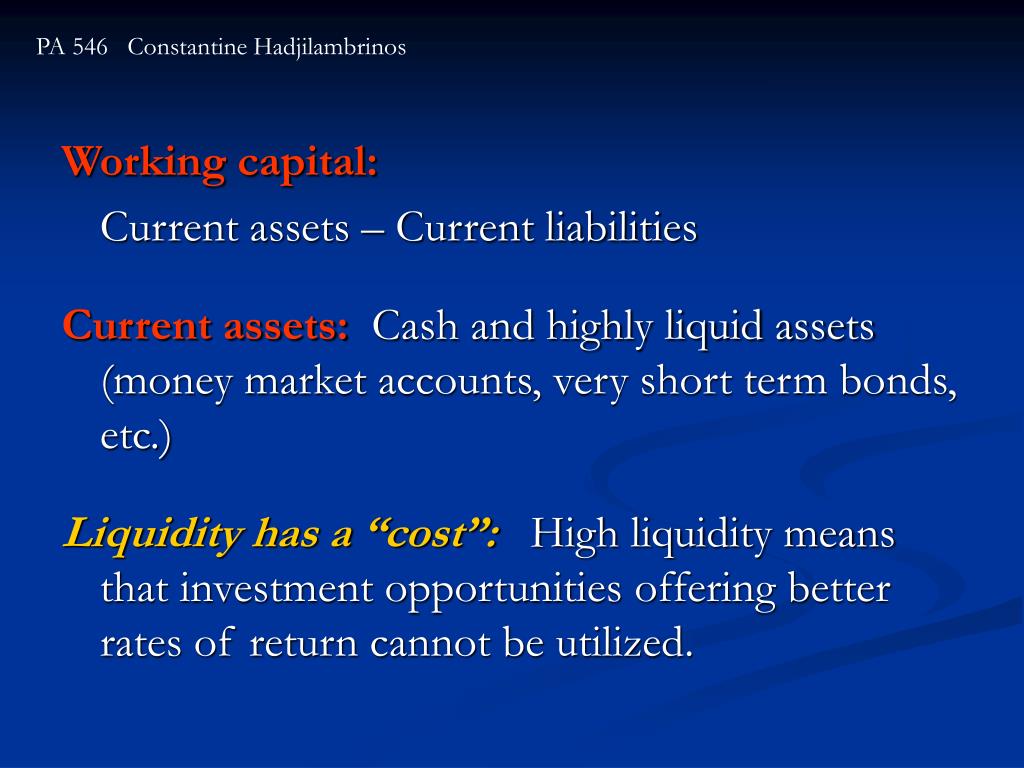 PA 546 Constantine Hadjilambrinos

Working capital:

Current assets – Current liabilities

Current assets: Cash and highly liquid assets (money market accounts, very short term bonds, etc.)

Liquidity has a “cost”: High liquidity means that investment opportunities offering better rates of return cannot be utilized.